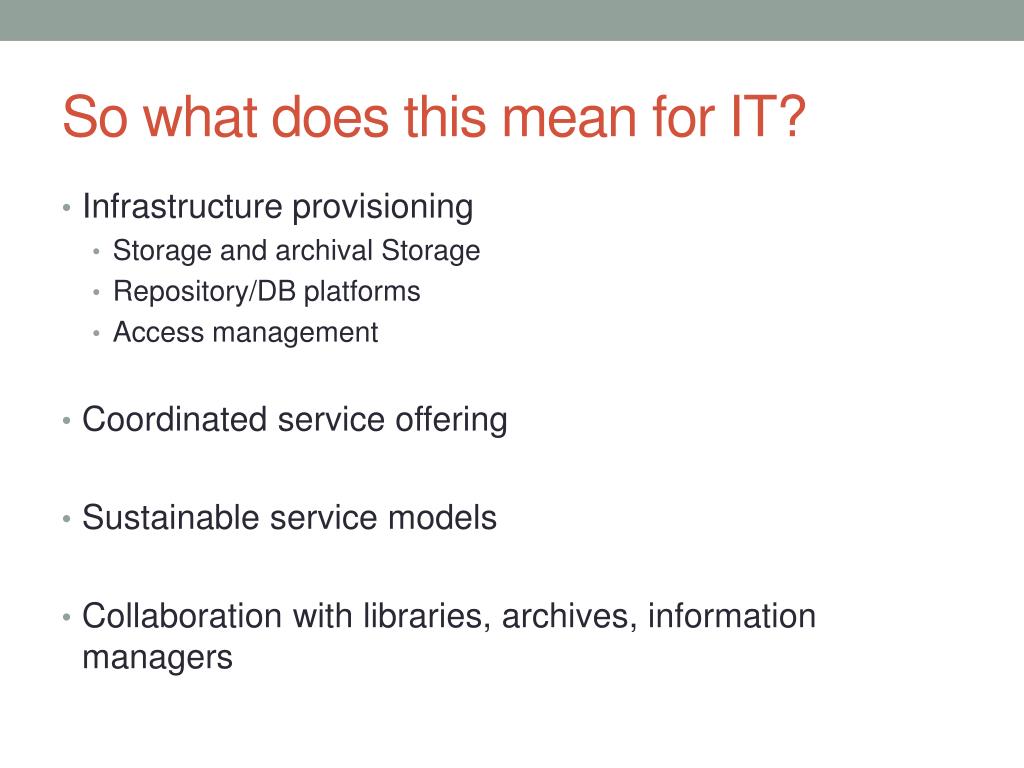 So what does this mean for IT?

• Infrastructure provisioning
  • Storage and archival Storage
  • Repository/DB platforms
  • Access management

• Coordinated service offering

• Sustainable service models

• Collaboration with libraries, archives, information managers